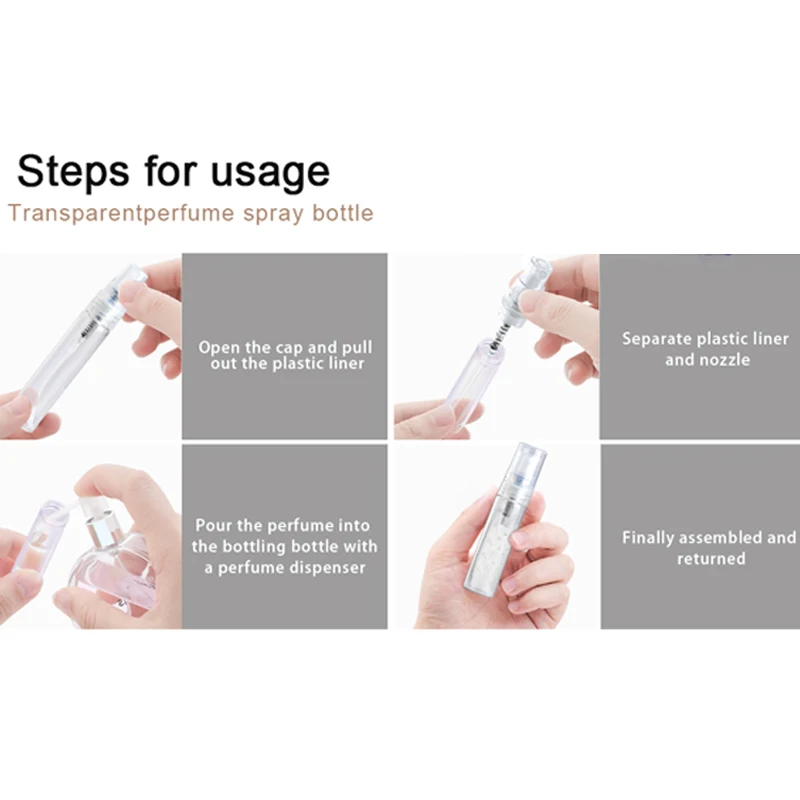 Steps for usage
Transparentperfume spray bottle

Open the cap and pull out the plastic liner

Separate plastic liner and nozzle

Pour the perfume into the bottling bottle with a perfume dispenser

Finally assembled and returned